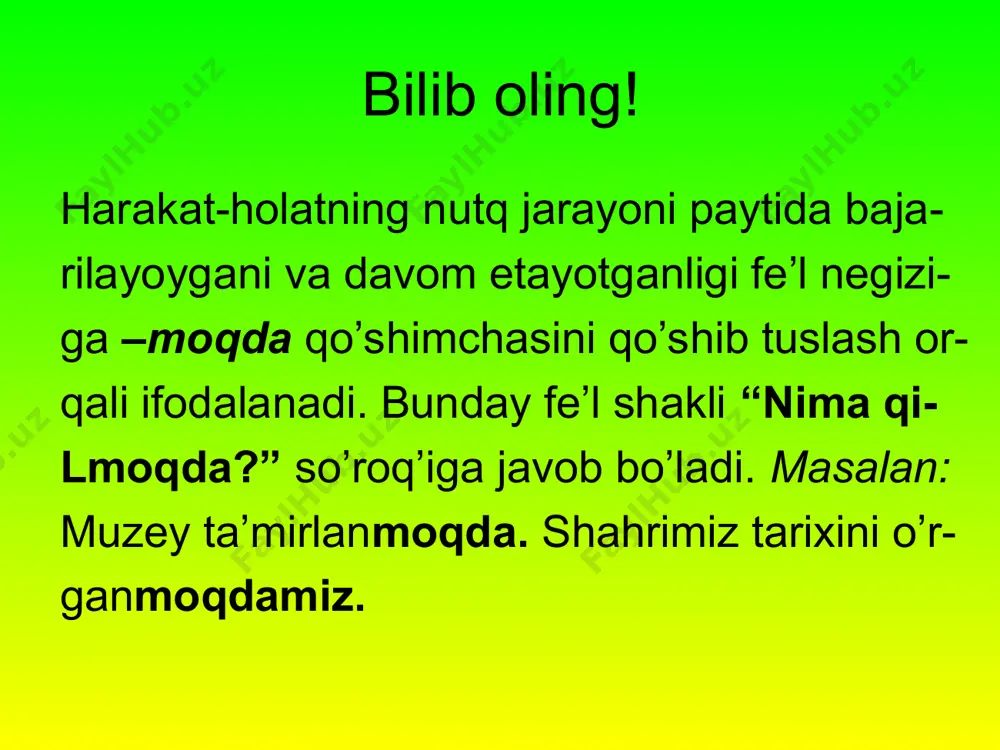 Bilib oling!

Harakat-holatning nutq jarayoni paytida bajarilayoygani va davom etayotganligi fe’l negiziga –moqda qo’shimchasini qo’shib tuslash orqali ifodalanadi. Bunday fe’l shakli “Nima qiLmoqda?” so’roq’iga javob bo’ladi. Masalan: Muzey ta’mirlanmoqda. Shahrimiz tarixini o’rganmoqdamiz.

FaylHub.uz